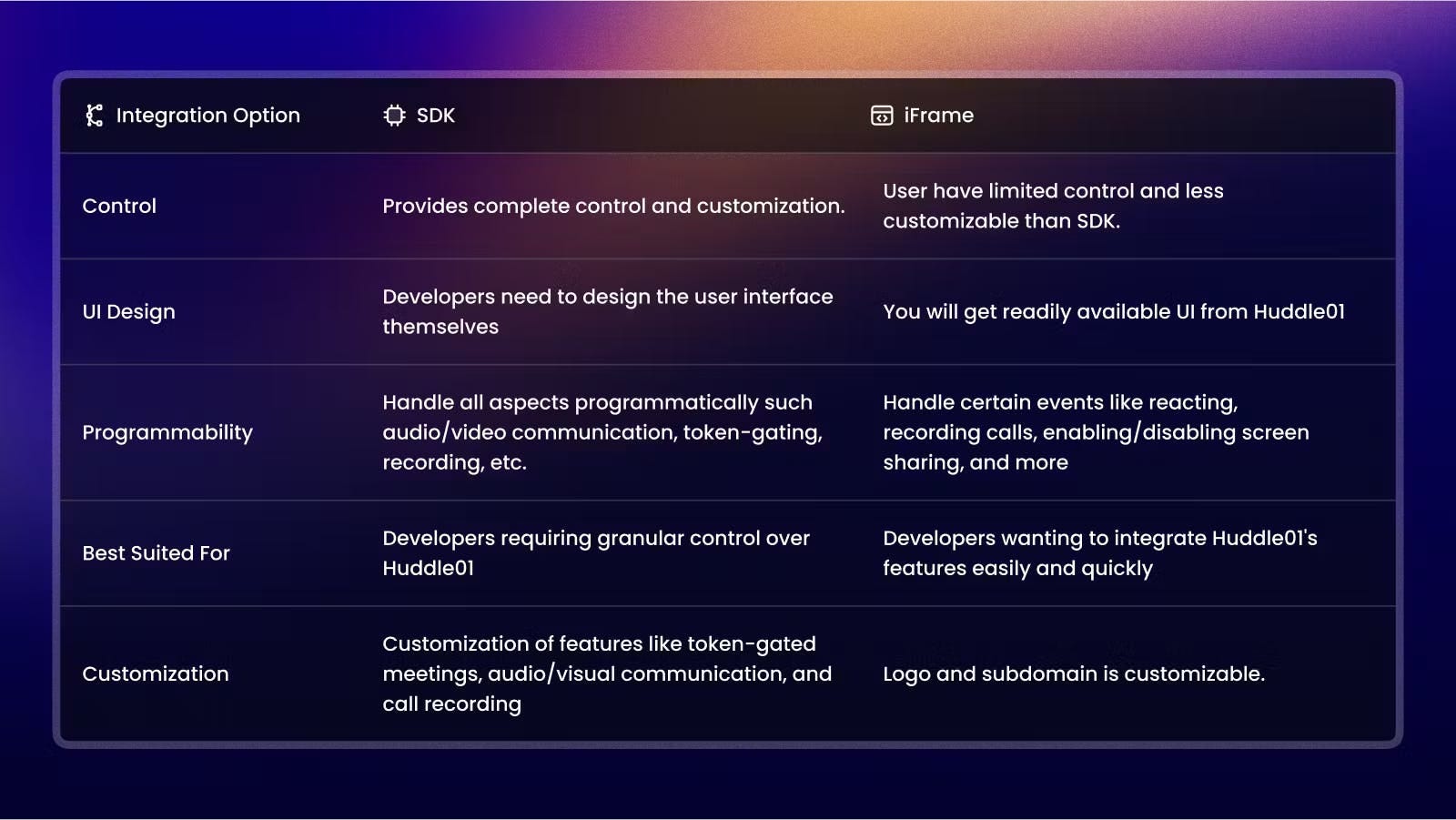 | Integration Option | SDK | iFrame |
|---|---|---|
| Control | Provides complete control and customization. | User have limited control and less customizable than SDK. |
| UI Design | Developers need to design the user interface themselves | You will get readily available UI from Huddle01 |
| Programmability | Handle all aspects programmatically such audio/video communication, token-gating, recording, etc. | Handle certain events like reacting, recording calls, enabling/disabling screen sharing, and more |
| Best Suited For | Developers requiring granular control over Huddle01 | Developers wanting to integrate Huddle01's features easily and quickly |
| Customization | Customization of features like token-gated meetings, audio/visual communication, and call recording | Logo and subdomain is customizable. |